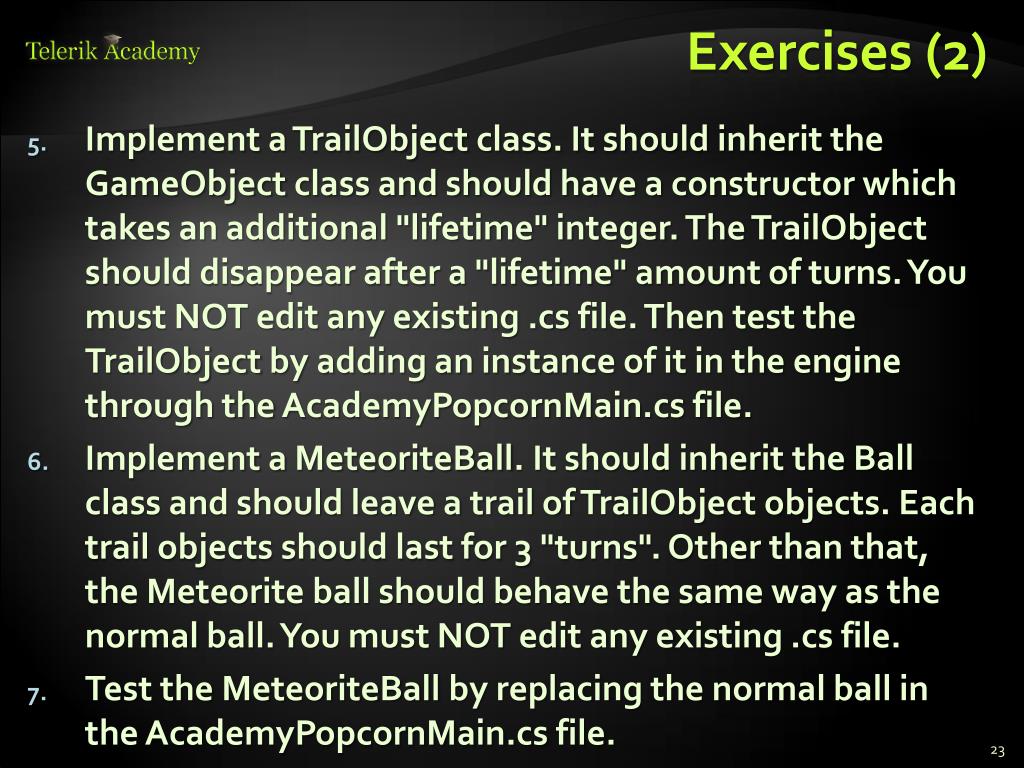 Telerik Academy

Exercises (2)

5. Implement a TrailObject class. It should inherit the GameObject class and should have a constructor which takes an additional "lifetime" integer. The TrailObject should disappear after a "lifetime" amount of turns. You must NOT edit any existing .cs file. Then test the TrailObject by adding an instance of it in the engine through the AcademyPopcornMain.cs file.

6. Implement a MeteoriteBall. It should inherit the Ball class and should leave a trail of TrailObject objects. Each trail objects should last for 3 "turns". Other than that, the Meteorite ball should behave the same way as the normal ball. You must NOT edit any existing .cs file.

7. Test the MeteoriteBall by replacing the normal ball in the AcademyPopcornMain.cs file.

23